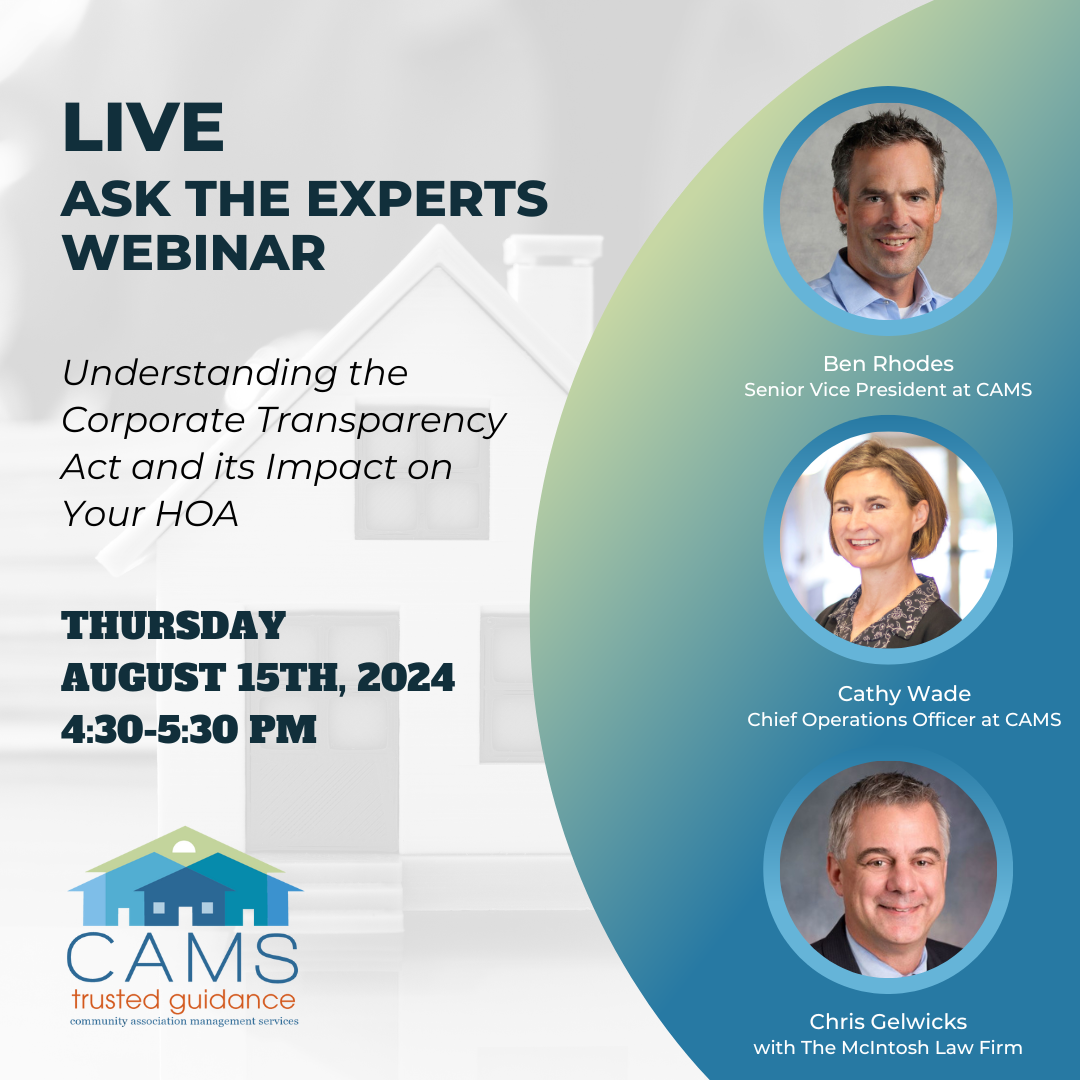 LIVE
ASK THE EXPERTS WEBINAR

Understanding the Corporate Transparency Act and its Impact on Your HOA

THURSDAY
AUGUST 15TH, 2024
4:30-5:30 PM

CAMS
trusted guidance
community association management services

Ben Rhodes
Senior Vice President at CAMS

Cathy Wade
Chief Operations Officer at CAMS

Chris Gelwicks
with The McIntosh Law Firm